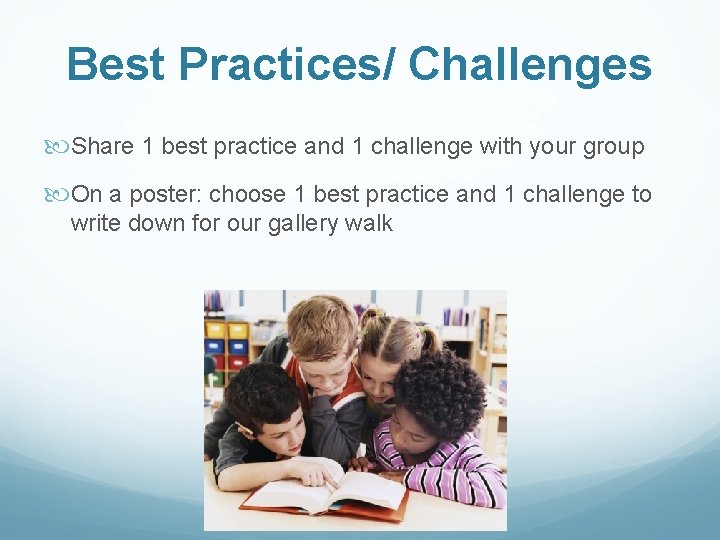 Best Practices/ Challenges

Share 1 best practice and 1 challenge with your group

On a poster: choose 1 best practice and 1 challenge to write down for our gallery walk